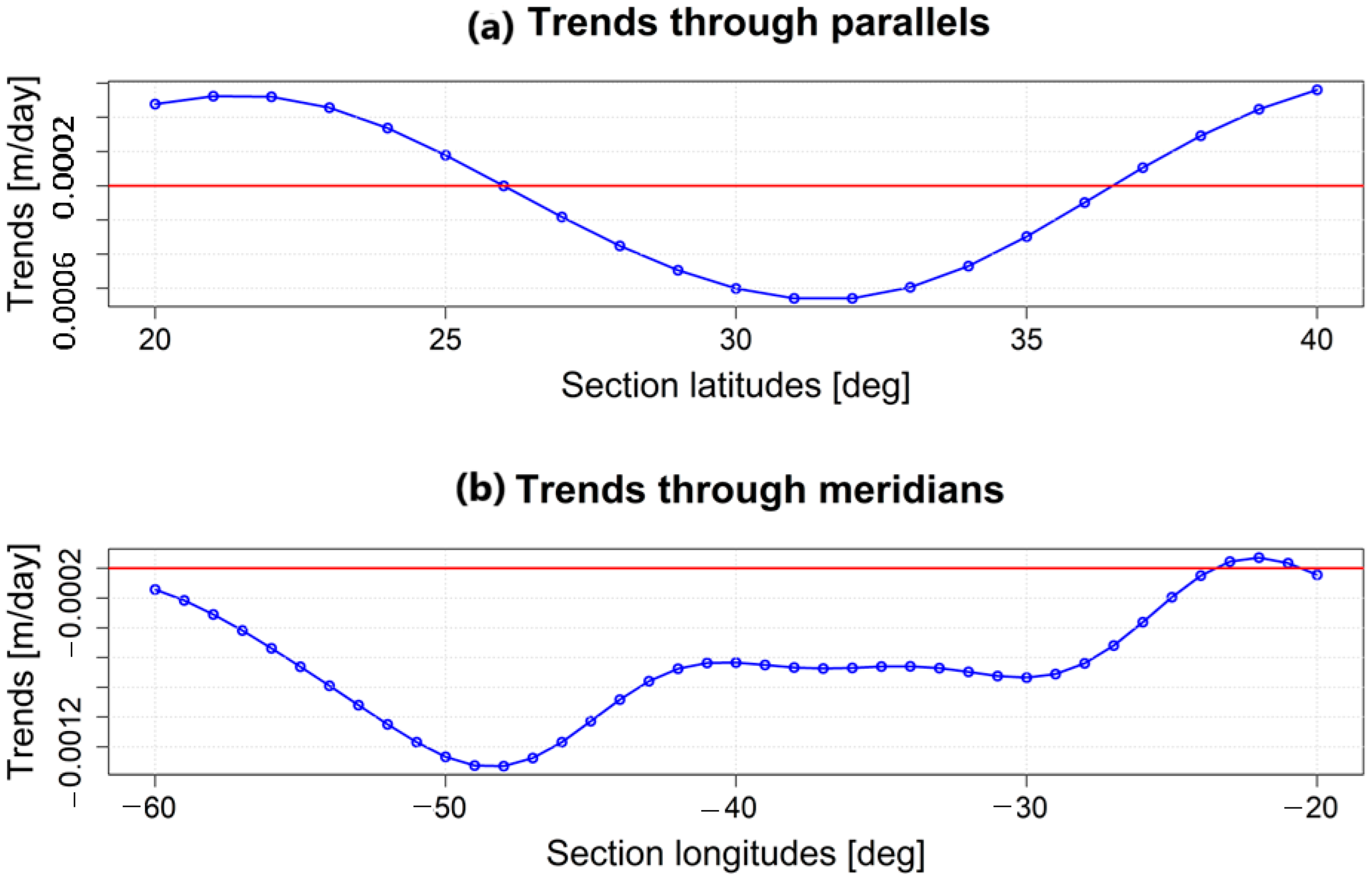 (a) Trends through parallels

Trends [m/day]

0.0006

0.0002

20

25

30

35

40

Section latitudes [deg]

(b) Trends through meridians

Trends [m/day]

−0.0012

−0.0002

−60

−50

−40

−30

−20

Section longitudes [deg]